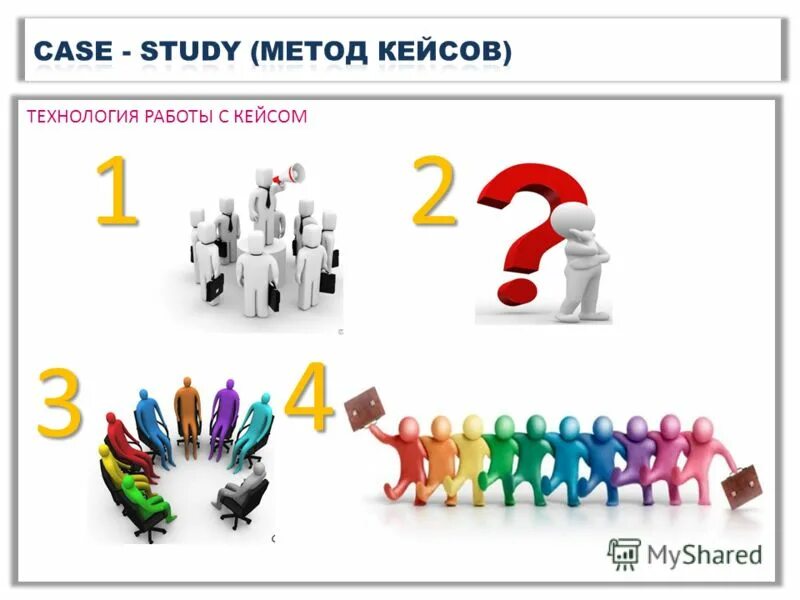 CASE - STUDY (МЕТОД КЕЙСОВ)

ТЕХНОЛОГИЯ РАБОТЫ С КЕЙСОМ

1

2

3

4

MyShared